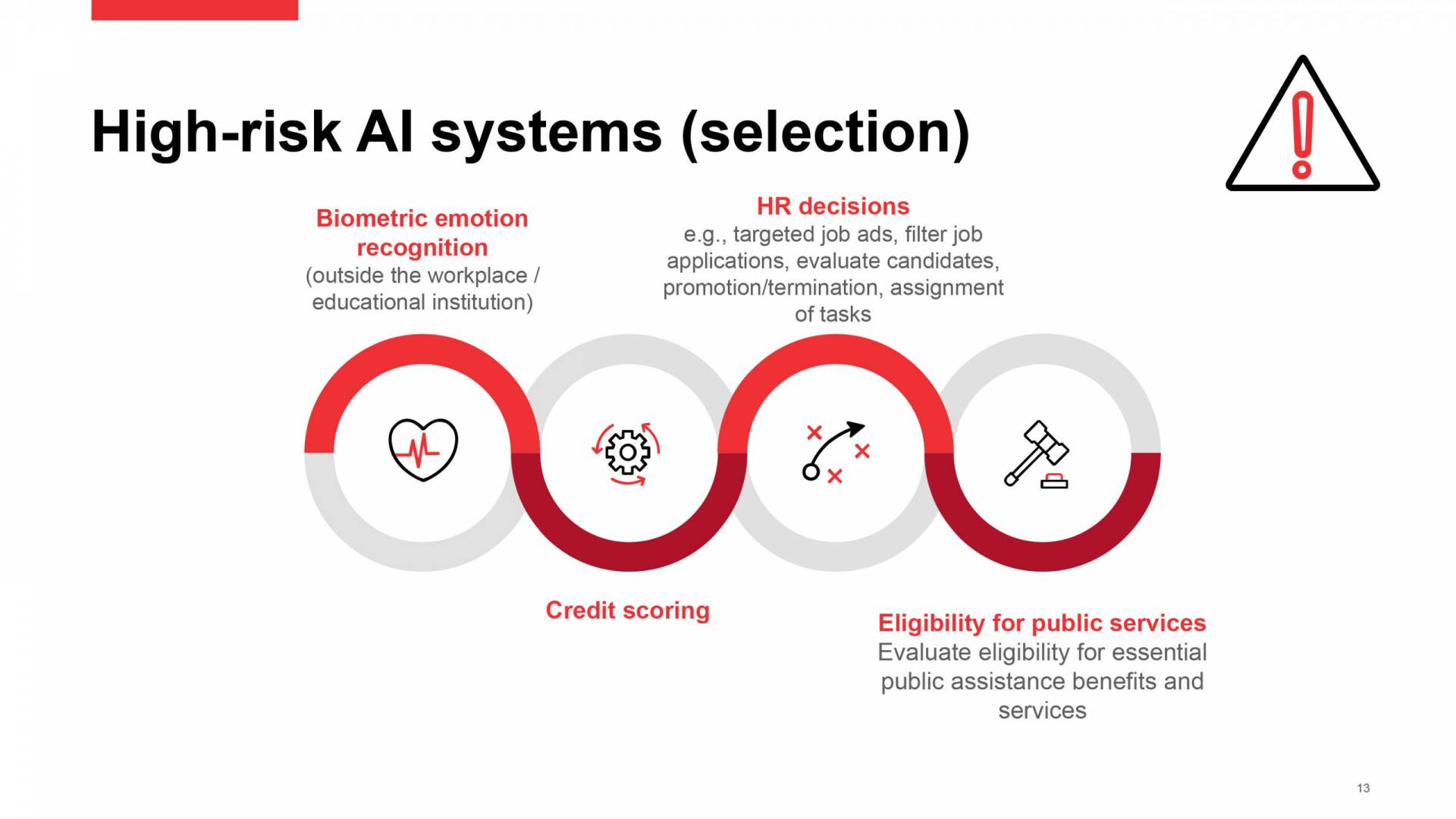 High-risk AI systems (selection)

Biometric emotion recognition
(outside the workplace / educational institution)

HR decisions
e.g., targeted job ads, filter job applications, evaluate candidates, promotion/termination, assignment of tasks

Credit scoring

Eligibility for public services
Evaluate eligibility for essential public assistance benefits and services

13